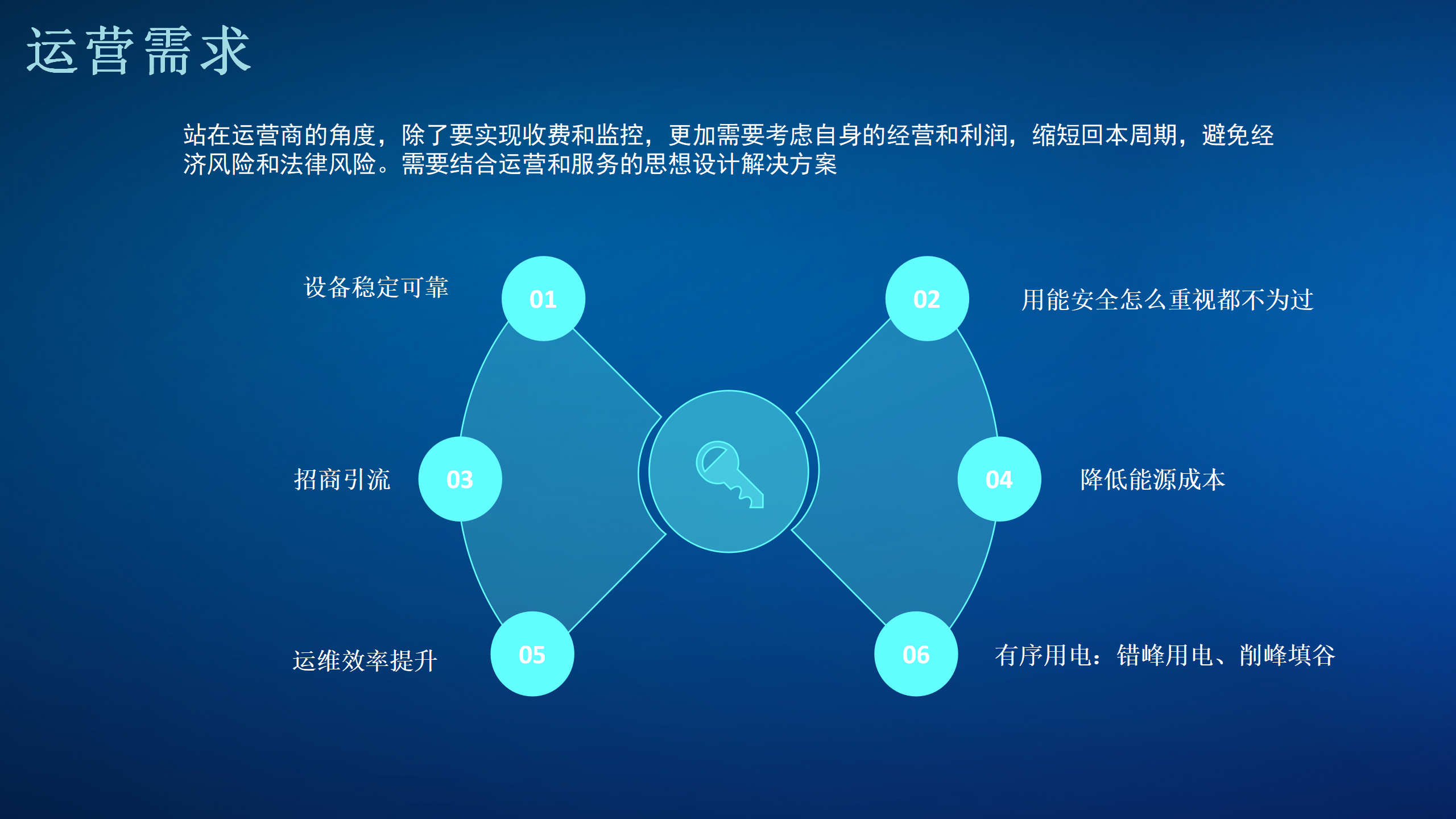 运营需求

站在运营商的角度，除了要实现收费和监控，更加需要考虑自身的经营和利润，缩短回本周期，避免经济风险和法律风险。需要结合运营和服务的思想设计解决方案

设备稳定可靠

01

02

用能安全怎么重视都不为过

招商引流

03

04

降低能源成本

运维效率提升

05

06

有序用电：错峰用电、削峰填谷